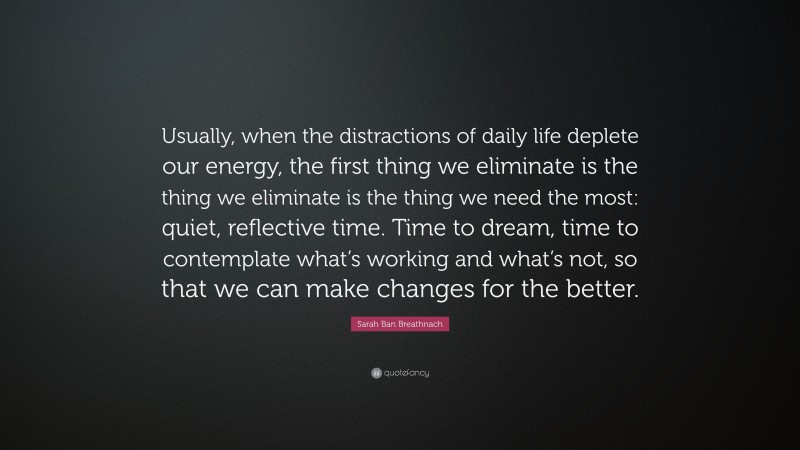 Usually, when the distractions of daily life deplete our energy, the first thing we eliminate is the thing we eliminate is the thing we need the most: quiet, reflective time. Time to dream, time to contemplate what's working and what's not, so that we can make changes for the better.

Sarah Ban Breathnach

quotefancy